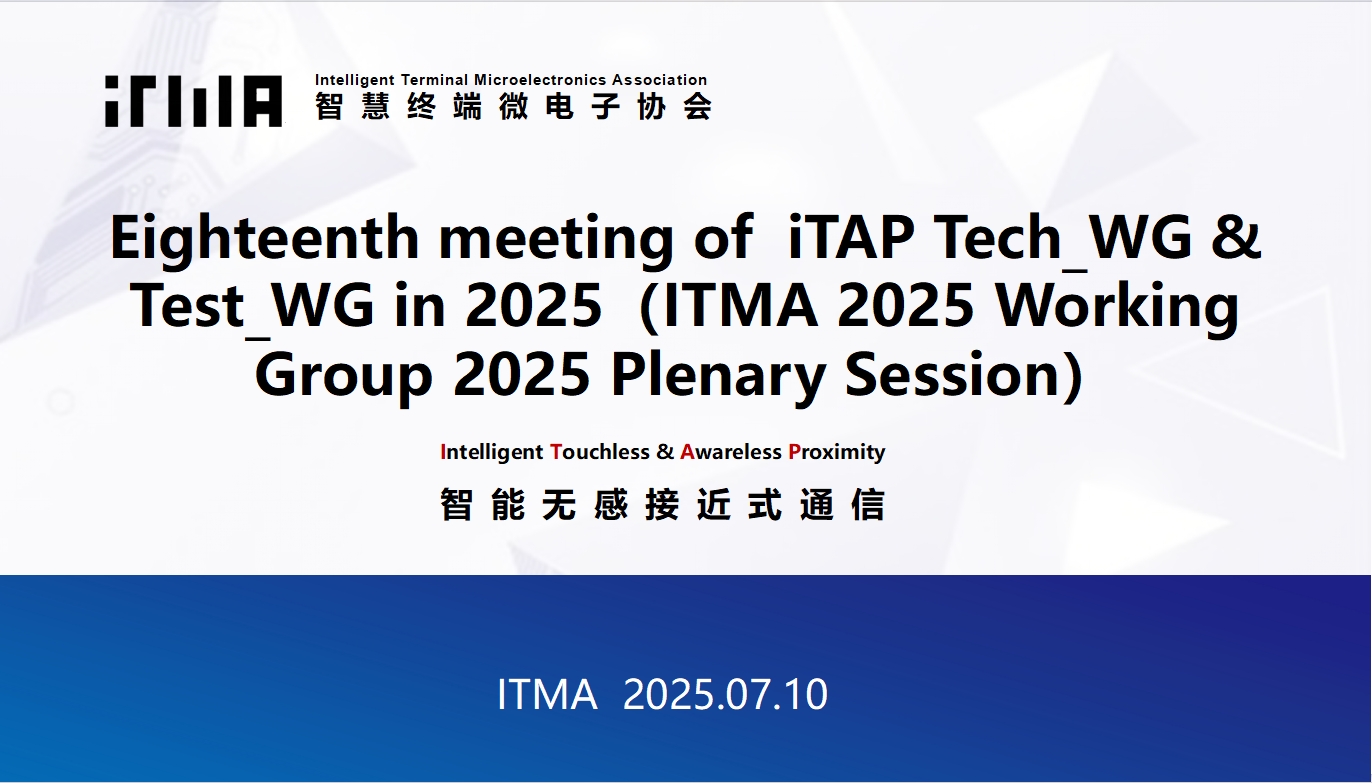 iTMA Intelligent Terminal Microelectronics Association
智慧终端微电子协会

Eighteenth meeting of iTAP Tech_WG & Test_WG in 2025 (ITMA 2025 Working Group 2025 Plenary Session)

Intelligent Touchless & Awareless Proximity
智能无感接近式通信

ITMA 2025.07.10